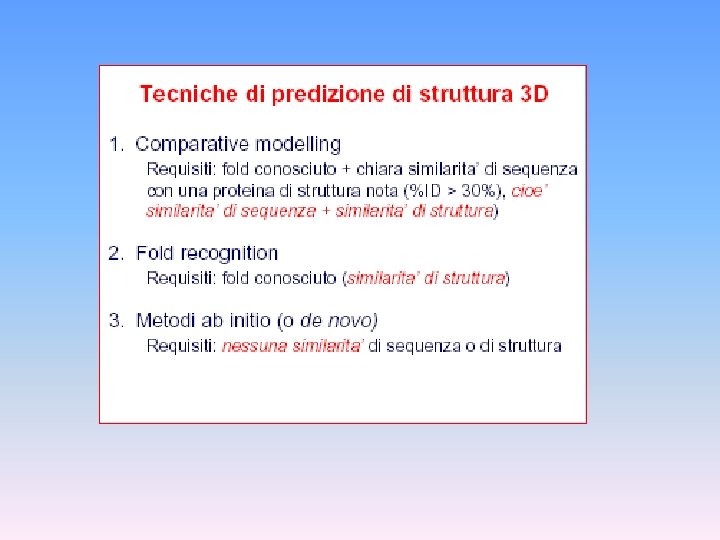 Tecniche di predizione di struttura 3D

1. Comparative modelling
Requisiti: fold conosciuto + chiara similarita' di sequenza con una proteina di struttura nota (%ID > 30%), cioe' similarita' di sequenza + similarita' di struttura)

2. Fold recognition
Requisiti: fold conosciuto (similarita' di struttura)

3. Metodi ab initio (o de novo)
Requisiti: nessuna similarita' di sequenza o di struttura